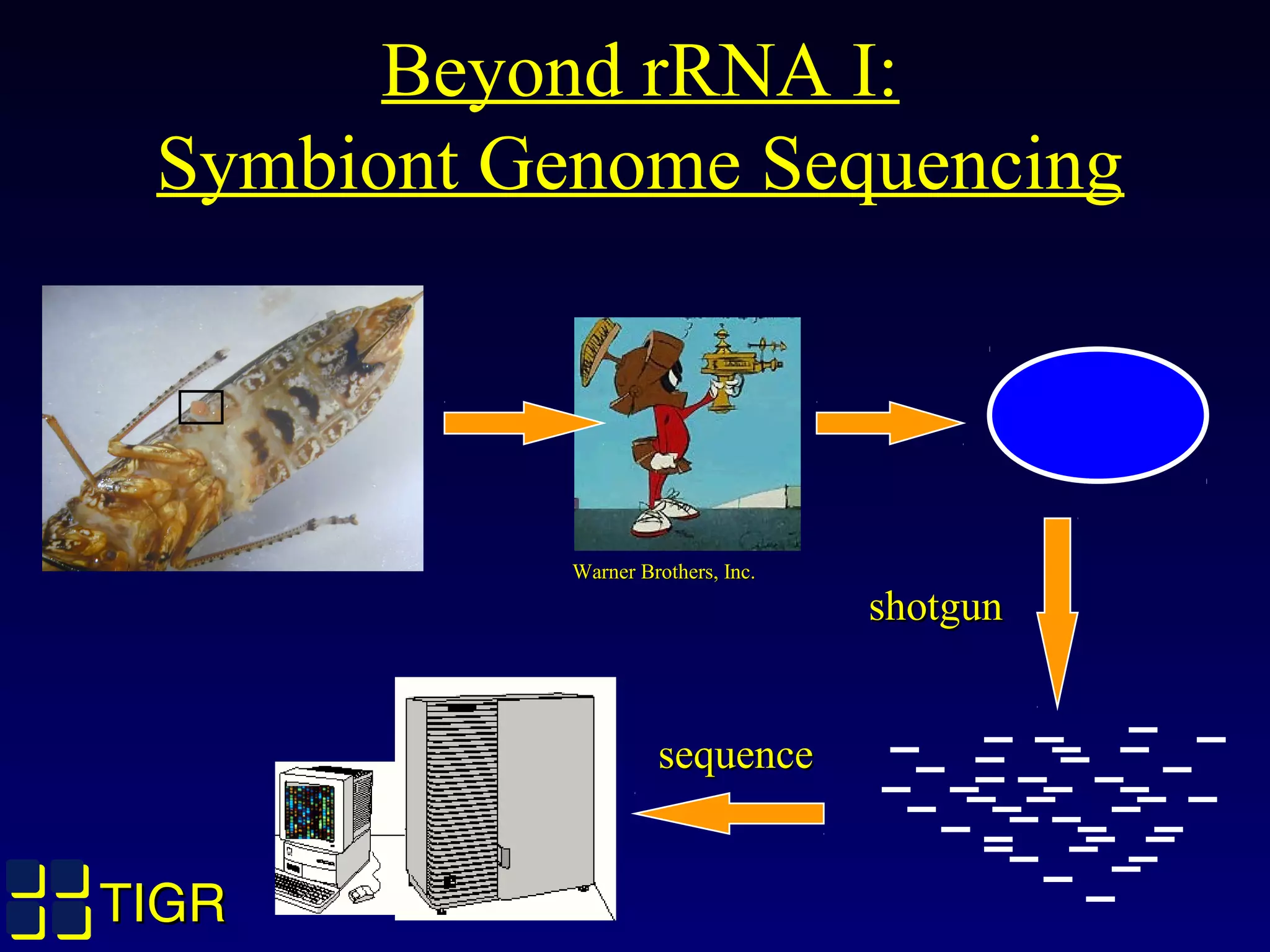 Beyond rRNA I:
Symbiont Genome Sequencing

Warner Brothers, Inc.

shotgun

sequence

TIGR